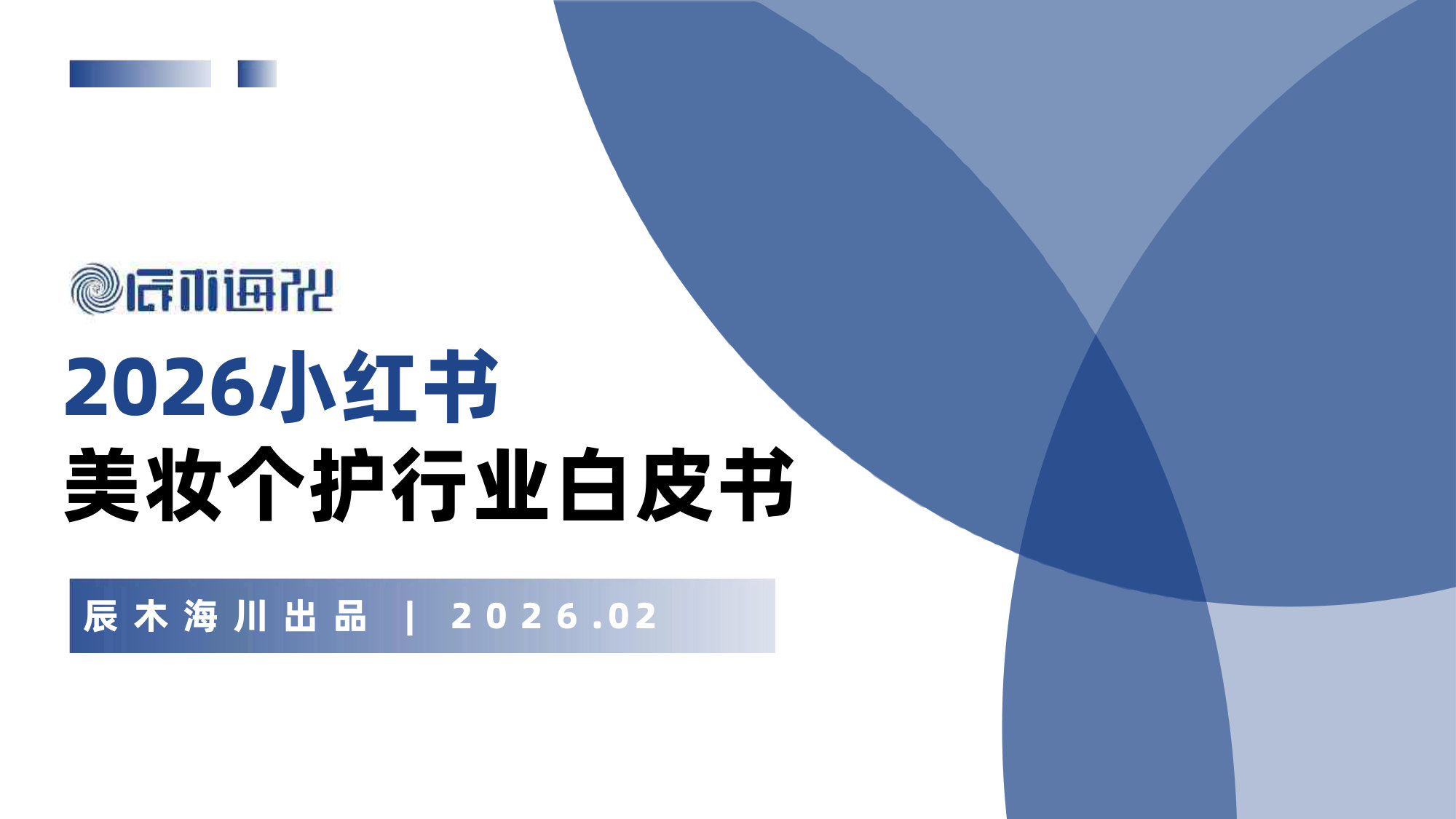 辰木海川

2026小红书
美妆个护行业白皮书

辰木海川出品 | 2026.02